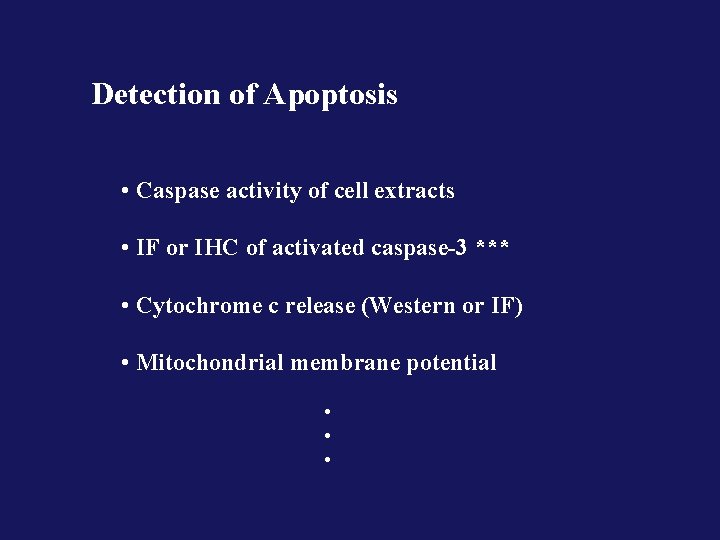 Detection of Apoptosis

• Caspase activity of cell extracts

• IF or IHC of activated caspase-3 ***

• Cytochrome c release (Western or IF)

• Mitochondrial membrane potential

•
•
•